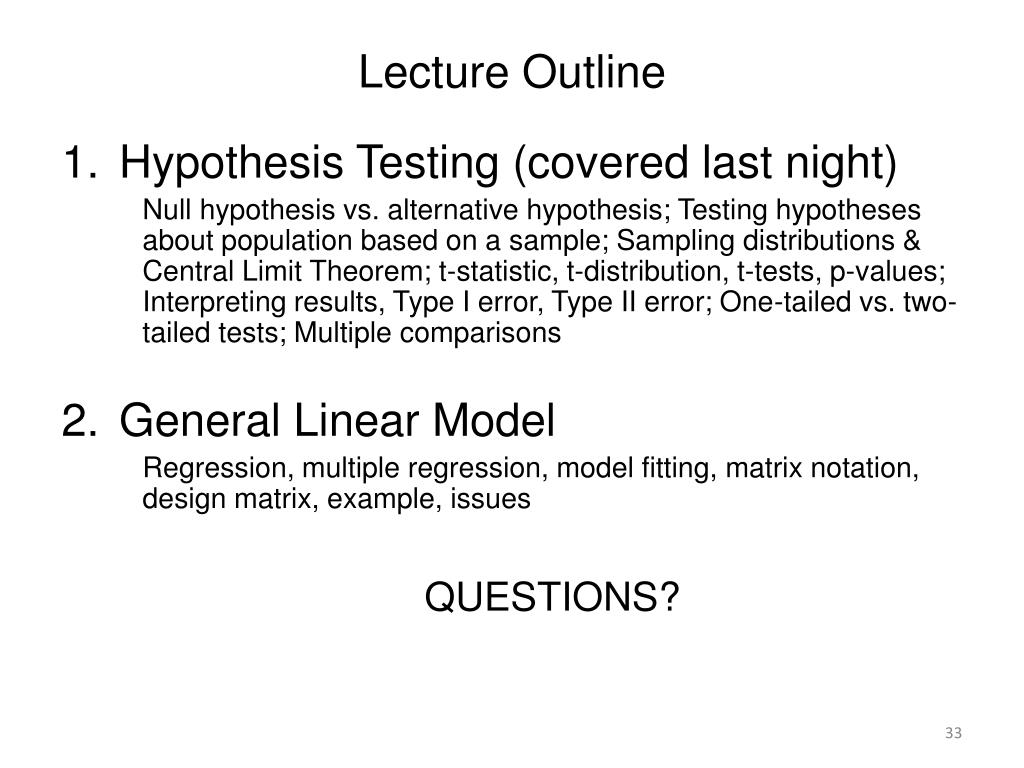 Lecture Outline

1. Hypothesis Testing (covered last night)

Null hypothesis vs. alternative hypothesis; Testing hypotheses about population based on a sample; Sampling distributions & Central Limit Theorem; t-statistic, t-distribution, t-tests, p-values; Interpreting results, Type I error, Type II error; One-tailed vs. two-tailed tests; Multiple comparisons

2. General Linear Model

Regression, multiple regression, model fitting, matrix notation, design matrix, example, issues

QUESTIONS?

33